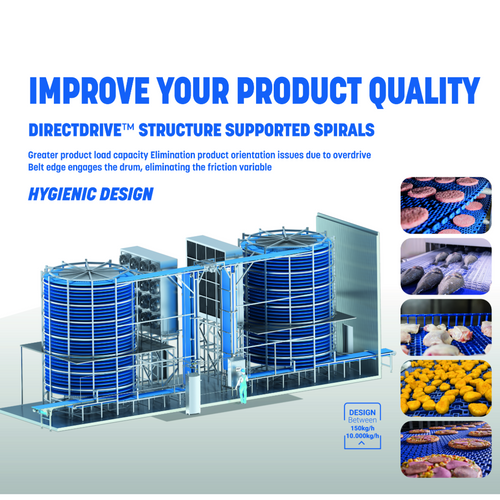 IMPROVE YOUR PRODUCT QUALITY

DIRECTDRIVE™ STRUCTURE SUPPORTED SPIRALS

Greater product load capacity Elimination product orientation issues due to overdrive
Belt edge engages the drum, eliminating the friction variable

HYGIENIC DESIGN

DESIGN
Between
150kg/h
10.000kg/h